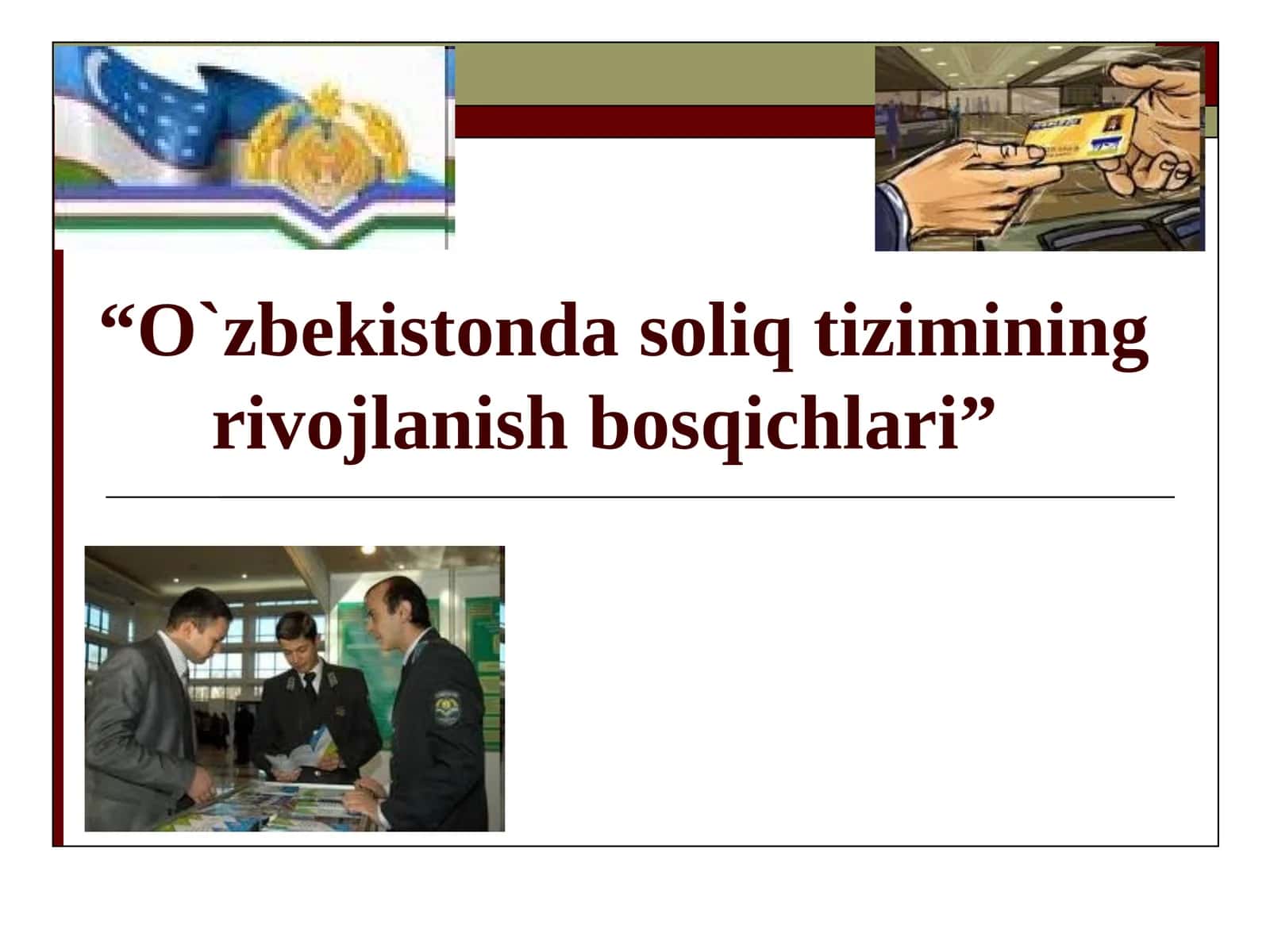 “O`zbekistonda soliq tizimining rivojlanish bosqichlari”